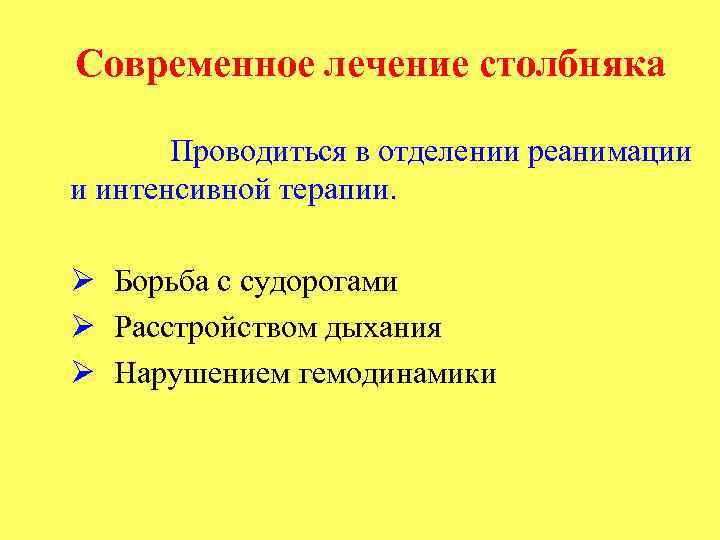 Современное лечение столбняка

Проводиться в отделении реанимации и интенсивной терапии.

➢ Борьба с судорогами
➢ Расстройством дыхания
➢ Нарушением гемодинамики